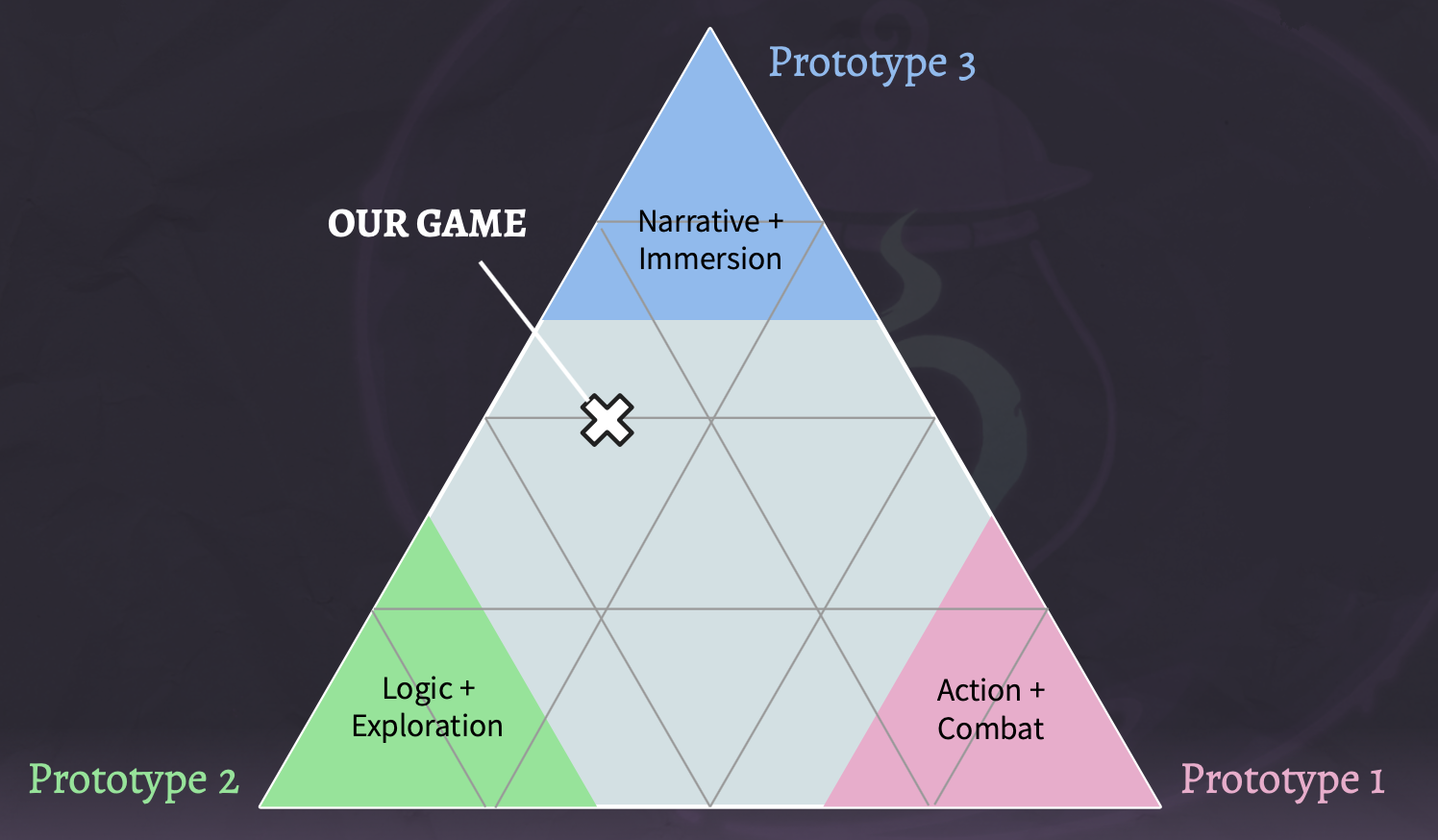 Prototype 3

OUR GAME

Narrative + Immersion

Logic + Exploration

Action + Combat

Prototype 2

Prototype 1